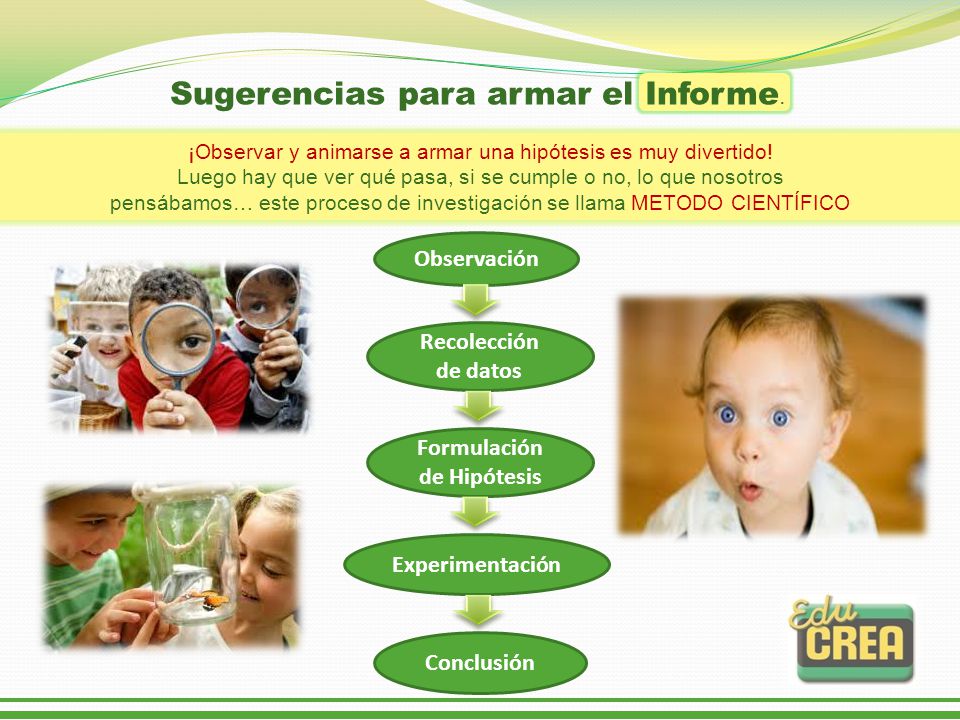 Sugerencias para armar el Informe.

¡Observar y animarse a armar una hipótesis es muy divertido!
Luego hay que ver qué pasa, si se cumple o no, lo que nosotros pensábamos… este proceso de investigación se llama METODO CIENTÍFICO

Observación

Recolección de datos

Formulación de Hipótesis

Experimentación

Conclusión

Edu CREA